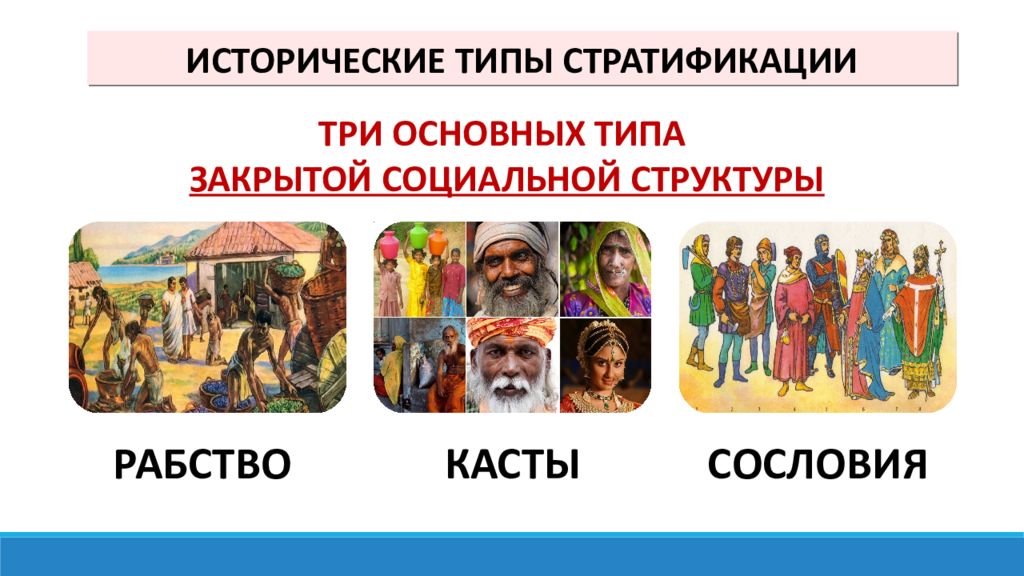 ИСТОРИЧЕСКИЕ ТИПЫ СТРАТИФИКАЦИИ

ТРИ ОСНОВНЫХ ТИПА
ЗАКРЫТОЙ СОЦИАЛЬНОЙ СТРУКТУРЫ

РАБСТВО

КАСТЫ

СОСЛОВИЯ